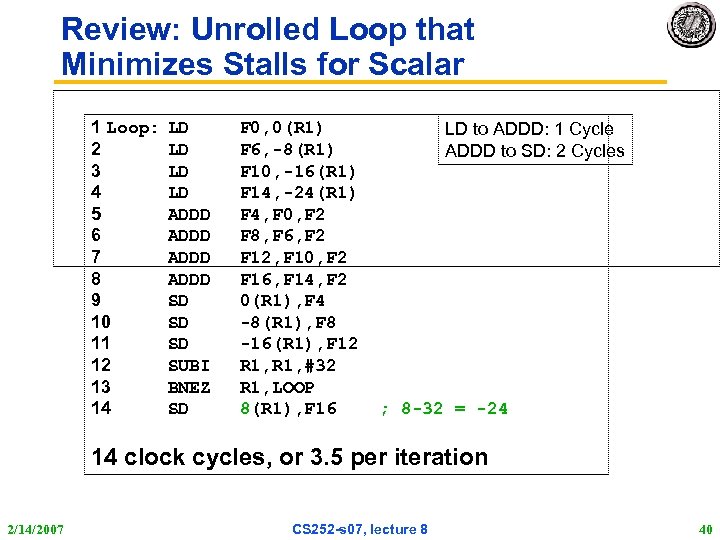 Review: Unrolled Loop that Minimizes Stalls for Scalar

1 Loop: LD F0,0(R1)
2 LD F6,-8(R1)
3 LD F10,-16(R1)
4 LD F14,-24(R1)
5 ADDD F4,F0,F2
6 ADDD F8,F6,F2
7 ADDD F12,F10,F2
8 ADDD F16,F14,F2
9 SD 0(R1),F4
10 SD -8(R1),F8
11 SD -16(R1),F12
12 SUBI R1,R1,#32
13 BNEZ R1,LOOP
14 SD 8(R1),F16 ; 8-32 = -24

LD to ADDD: 1 Cycle
ADDD to SD: 2 Cycles

14 clock cycles, or 3.5 per iteration

2/14/2007

CS252-s07, lecture 8

40